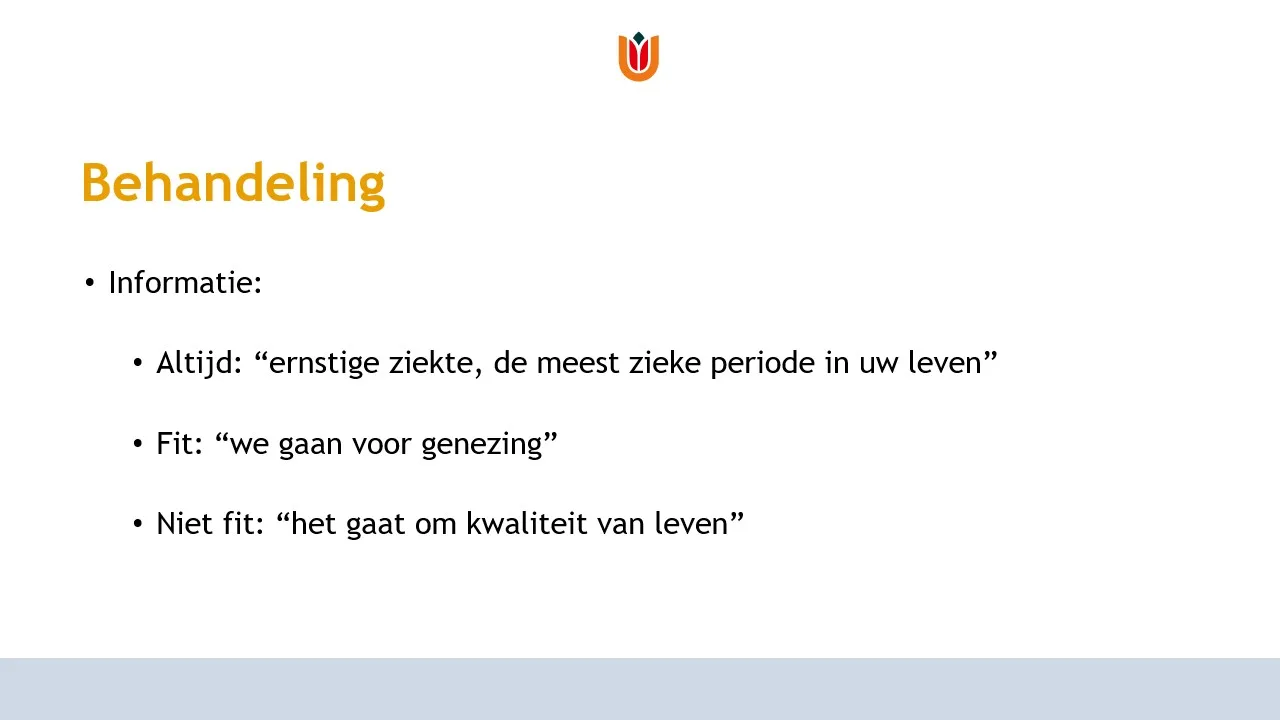 Behandeling

• Informatie:

• Altijd: “ernstige ziekte, de meest zieke periode in uw leven”

• Fit: “we gaan voor genezing”

• Niet fit: “het gaat om kwaliteit van leven”